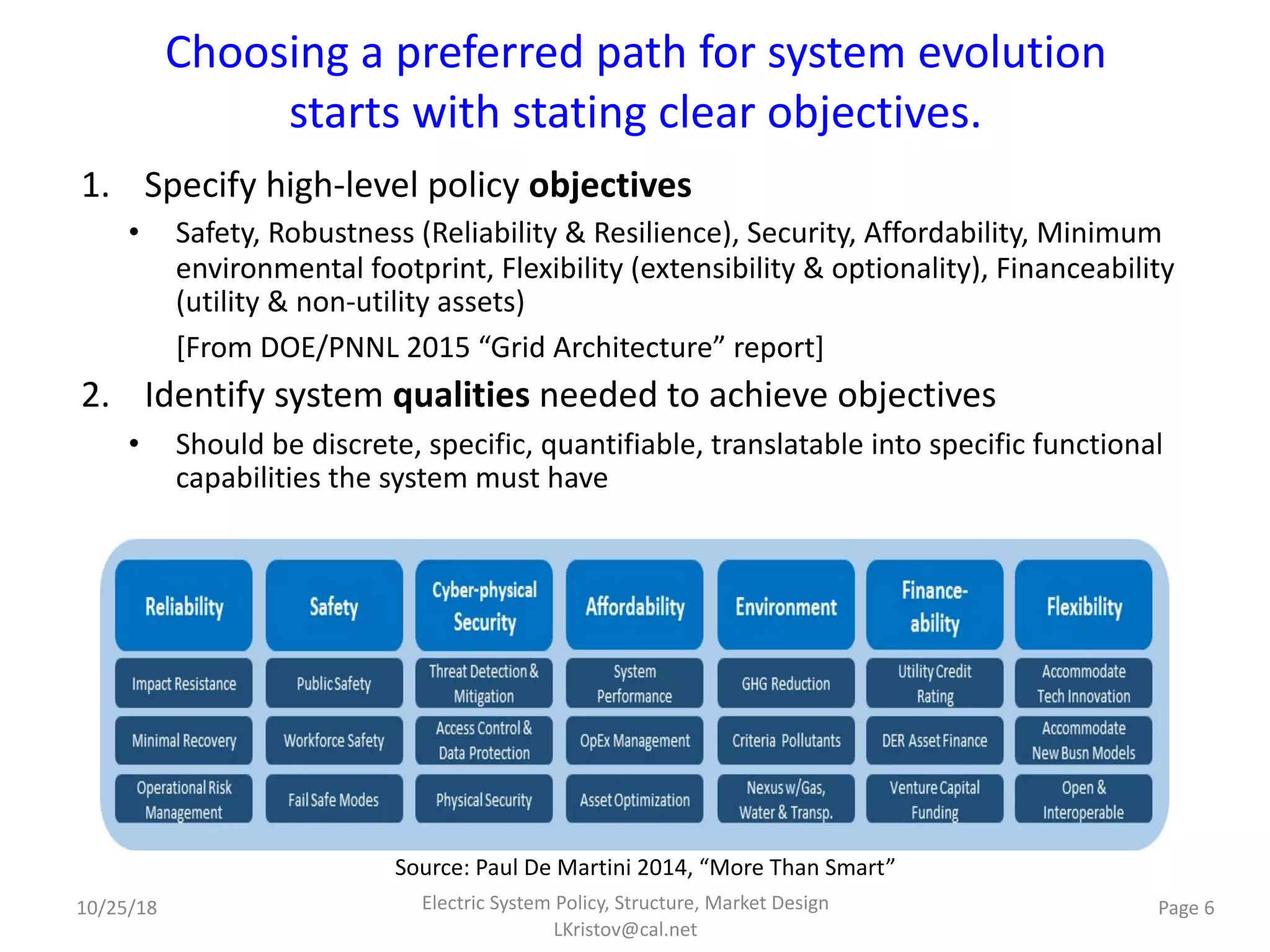 Choosing a preferred path for system evolution starts with stating clear objectives.

1. Specify high-level policy **objectives**

• Safety, Robustness (Reliability & Resilience), Security, Affordability, Minimum environmental footprint, Flexibility (extensibility & optionality), Financeability (utility & non-utility assets)

[From DOE/PNNL 2015 “Grid Architecture” report]

2. Identify system **qualities** needed to achieve objectives

• Should be discrete, specific, quantifiable, translatable into specific functional capabilities the system must have

| Reliability | Safety | Cyber-physical Security | Affordability | Environment | Finance-ability | Flexibility |
|---|---|---|---|---|---|---|
| Impact Resistance | Public Safety | Threat Detection & Mitigation | System Performance | GHG Reduction | Utility Credit Rating | Accommodate Tech Innovation |
| Minimal Recovery | Workforce Safety | Access Control & Data Protection | OpEx Management | Criteria Pollutants | DER Asset Finance | Accommodate New Busn Models |
| Operational Risk Management | Fail Safe Modes | Physical Security | Asset Optimization | Nexus w/Gas, Water & Transp. | Venture Capital Funding | Open & Interoperable |

Source: Paul De Martini 2014, “More Than Smart”

10/25/18

Electric System Policy, Structure, Market Design
LKristov@cal.net

Page 6